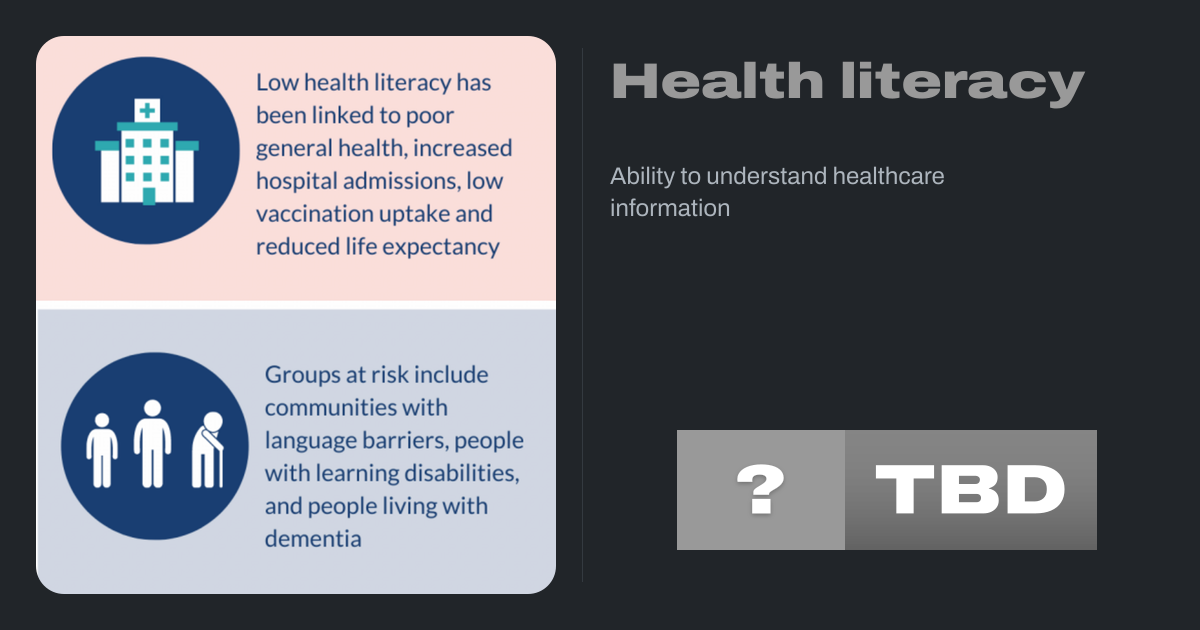 Low health literacy has been linked to poor general health, increased hospital admissions, low vaccination uptake and reduced life expectancy

Groups at risk include communities with language barriers, people with learning disabilities, and people living with dementia

Health literacy

Ability to understand healthcare information

?

TBD